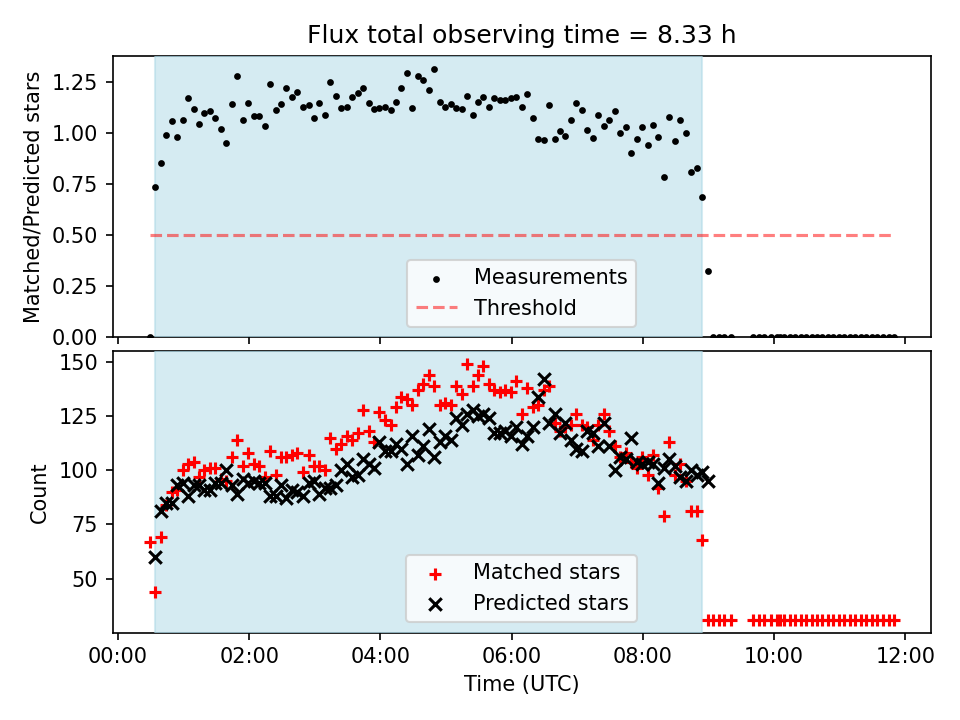 Flux total observing time = 8.33 h

Matched/Predicted stars

1.25
1.00
0.75
0.50
0.25
0.00

Measurements
Threshold

Count

150
125
100
75
50

Matched stars
Predicted stars

00:00
02:00
04:00
06:00
08:00
10:00
12:00

Time (UTC)